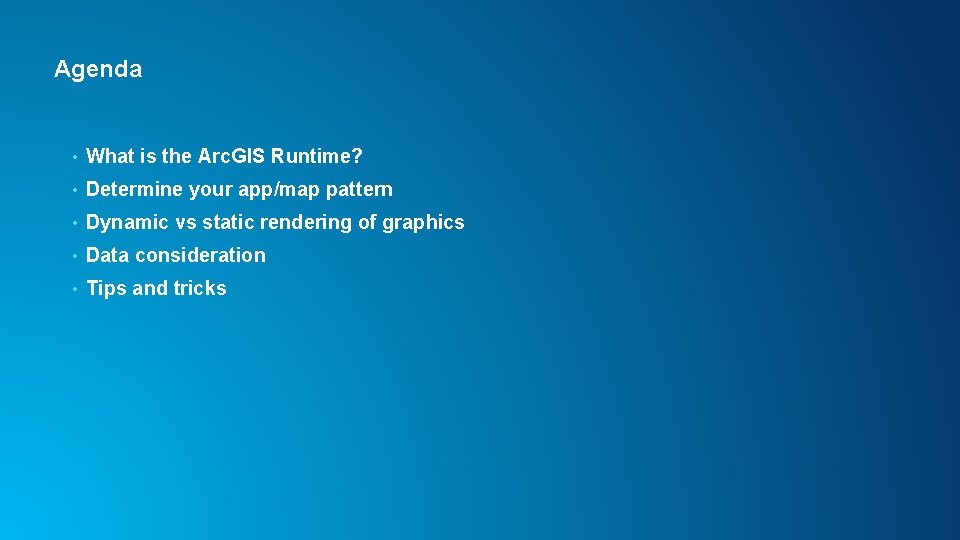 Agenda

• What is the ArcGIS Runtime?
• Determine your app/map pattern
• Dynamic vs static rendering of graphics
• Data consideration
• Tips and tricks